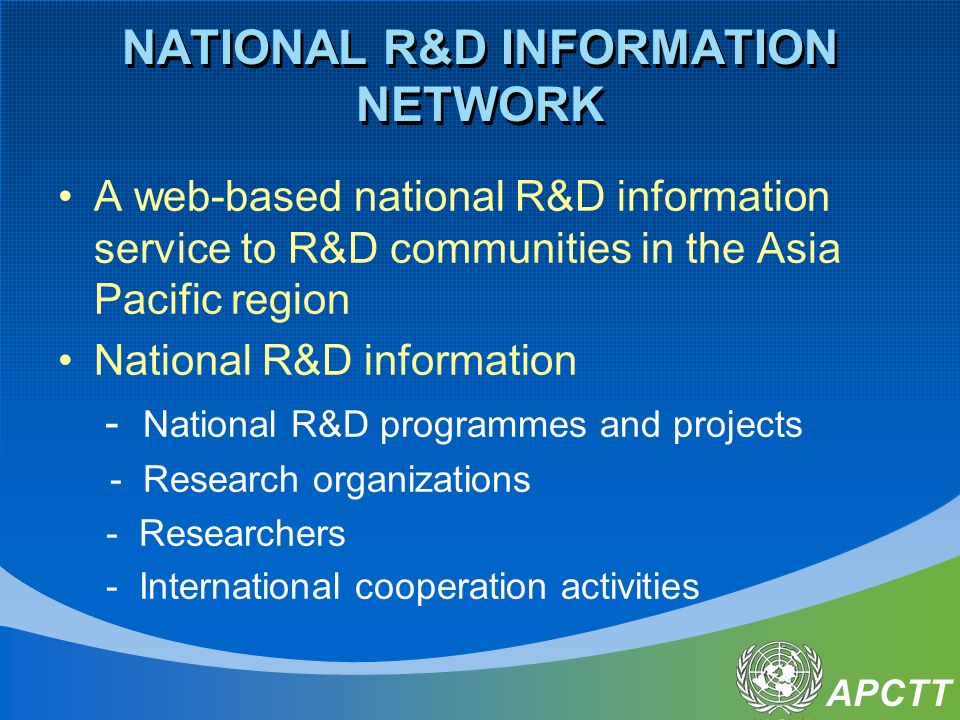 NATIONAL R&D INFORMATION NETWORK

• A web-based national R&D information service to R&D communities in the Asia Pacific region

• National R&D information

- National R&D programmes and projects
- Research organizations
- Researchers
- International cooperation activities

APCTT